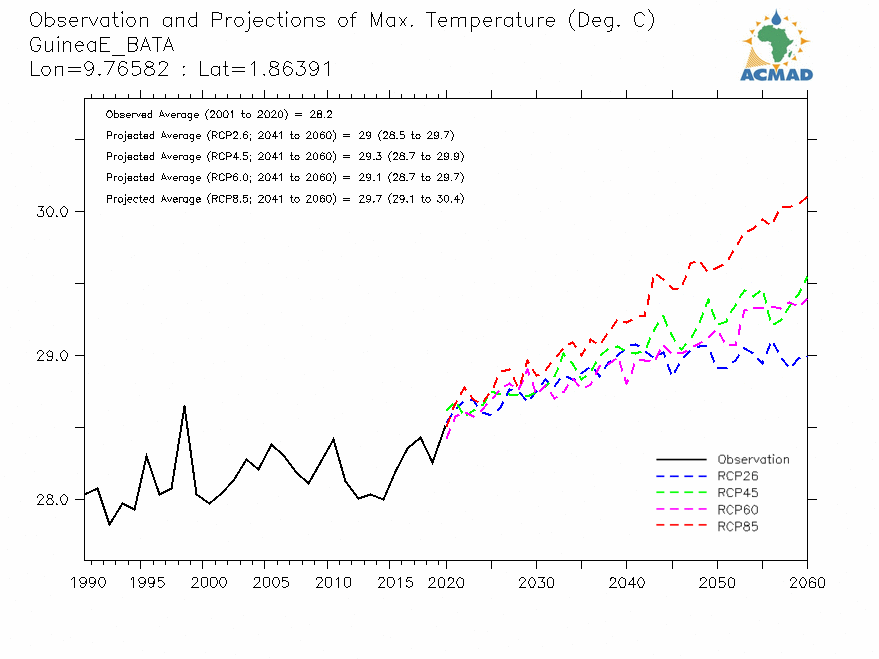 Observation and Projections of Max. Temperature (Deg. C)
GuineaE_BATA
Lon=9.76582 : Lat=1.86391

ACMAD

Observed Average (2001 to 2020) = 28.2
Projected Average (RCP2.6; 2041 to 2060) = 29 (28.5 to 29.7)
Projected Average (RCP4.5; 2041 to 2060) = 29.3 (28.7 to 29.9)
Projected Average (RCP6.0; 2041 to 2060) = 29.1 (28.7 to 29.7)
Projected Average (RCP8.5; 2041 to 2060) = 29.7 (29.1 to 30.4)

30.0
29.0
28.0

Observation
RCP26
RCP45
RCP60
RCP85

1990 1995 2000 2005 2010 2015 2020 2030 2040 2050 2060